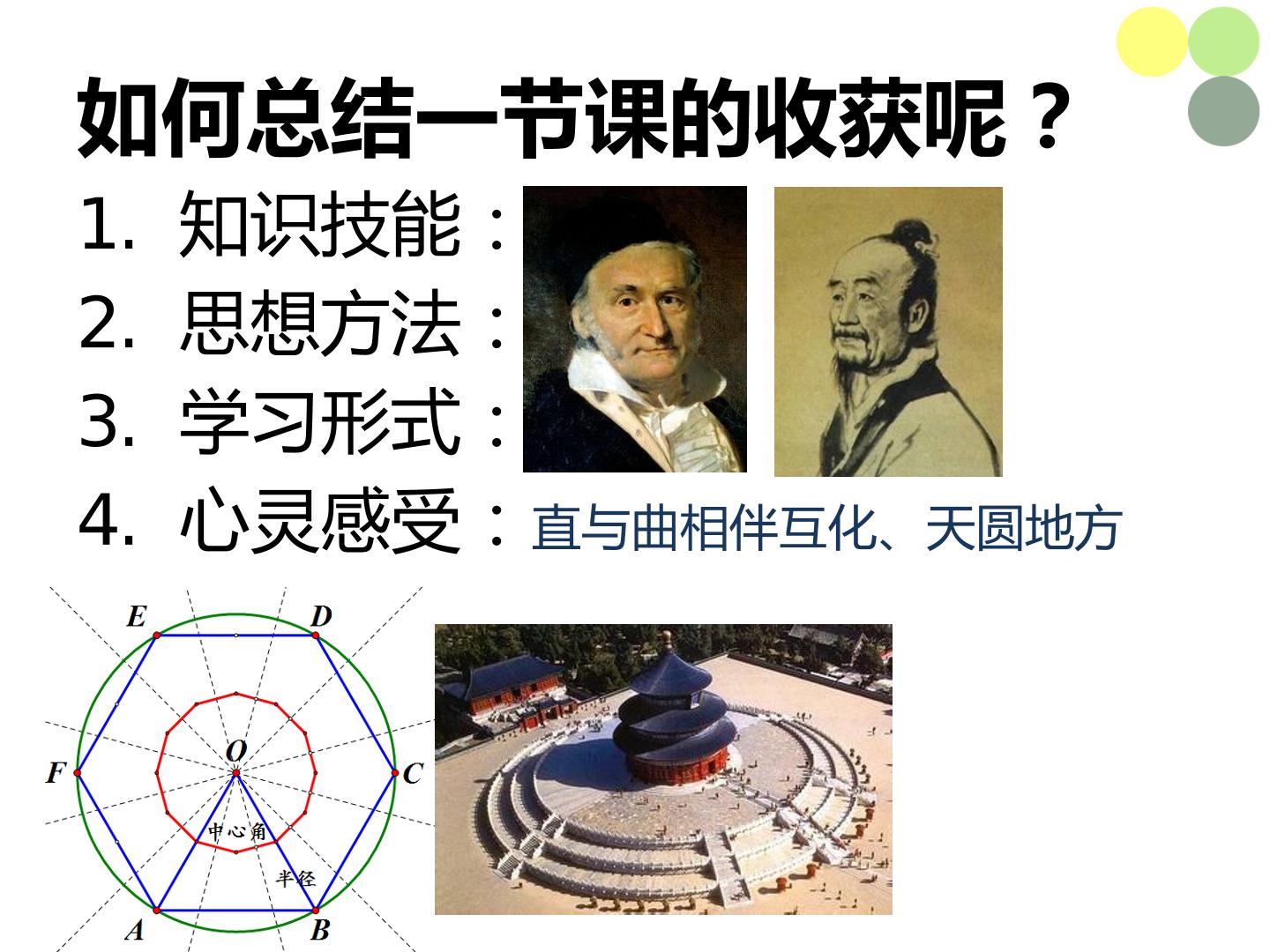 如何总结一节课的收获呢？

1. 知识技能：

2. 思想方法：

3. 学习形式：

4. 心灵感受：直与曲相伴互化、天圆地方

E
D
F
O
C
中心角
半径
A
B